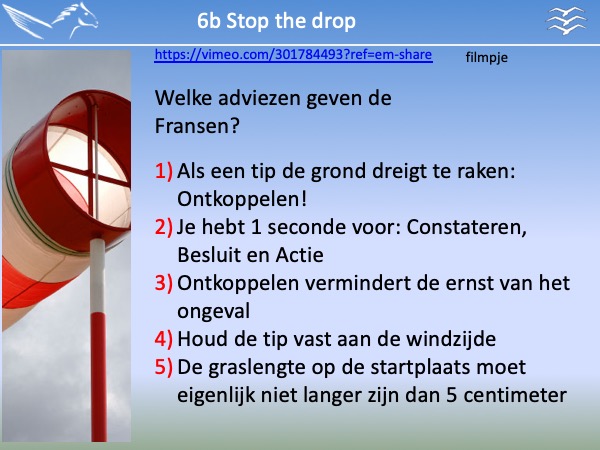 6b Stop the drop

https://vimeo.com/301784493?ref=em-share filmpje

Welke adviezen geven de Fransen?

1) Als een tip de grond dreigt te raken: Ontkoppelen!
2) Je hebt 1 seconde voor: Constateren, Besluit en Actie
3) Ontkoppelen vermindert de ernst van het ongeval
4) Houd de tip vast aan de windzijde
5) De graslengte op de startplaats moet eigenlijk niet langer zijn dan 5 centimeter